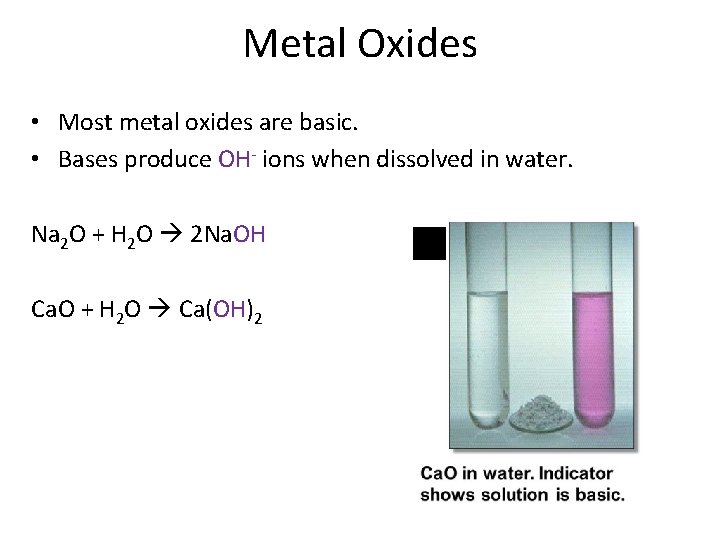 Metal Oxides

• Most metal oxides are basic.
• Bases produce $OH^-$ ions when dissolved in water.

$Na_2O + H_2O \rightarrow 2NaOH$

$CaO + H_2O \rightarrow Ca(OH)_2$

CaO in water. Indicator shows solution is basic.